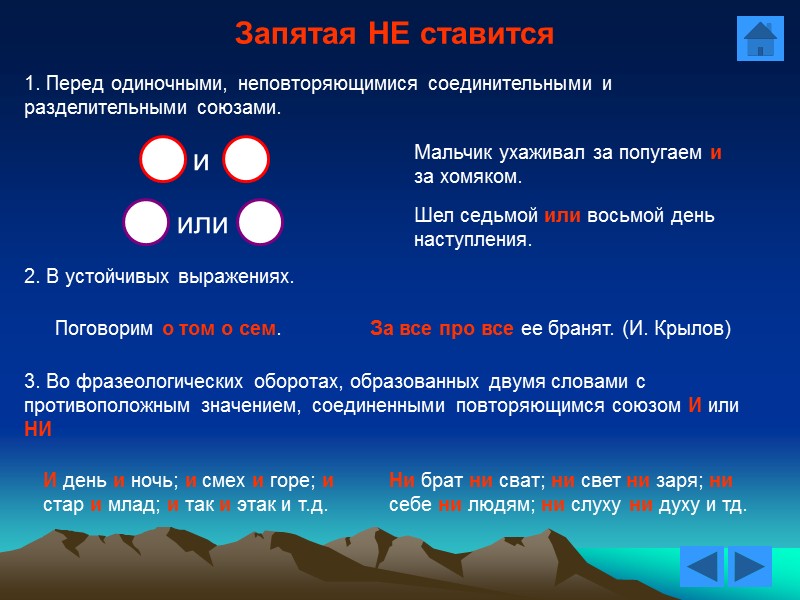 Запятая НЕ ставится

1. Перед одиночными, неповторяющимися соединительными и разделительными союзами.

и

или

Мальчик ухаживал за попугаем и за хомяком.

Шел седьмой или восьмой день наступления.

2. В устойчивых выражениях.

Поговорим о том о сем.

За все про все ее бранят. (И. Крылов)

3. Во фразеологических оборотах, образованных двумя словами с противоположным значением, соединенными повторяющимся союзом И или НИ

И день и ночь; и смех и горе; и стар и млад; и так и этак и т.д.

Ни брат ни сват; ни свет ни заря; ни себе ни людям; ни слуху ни духу и тд.